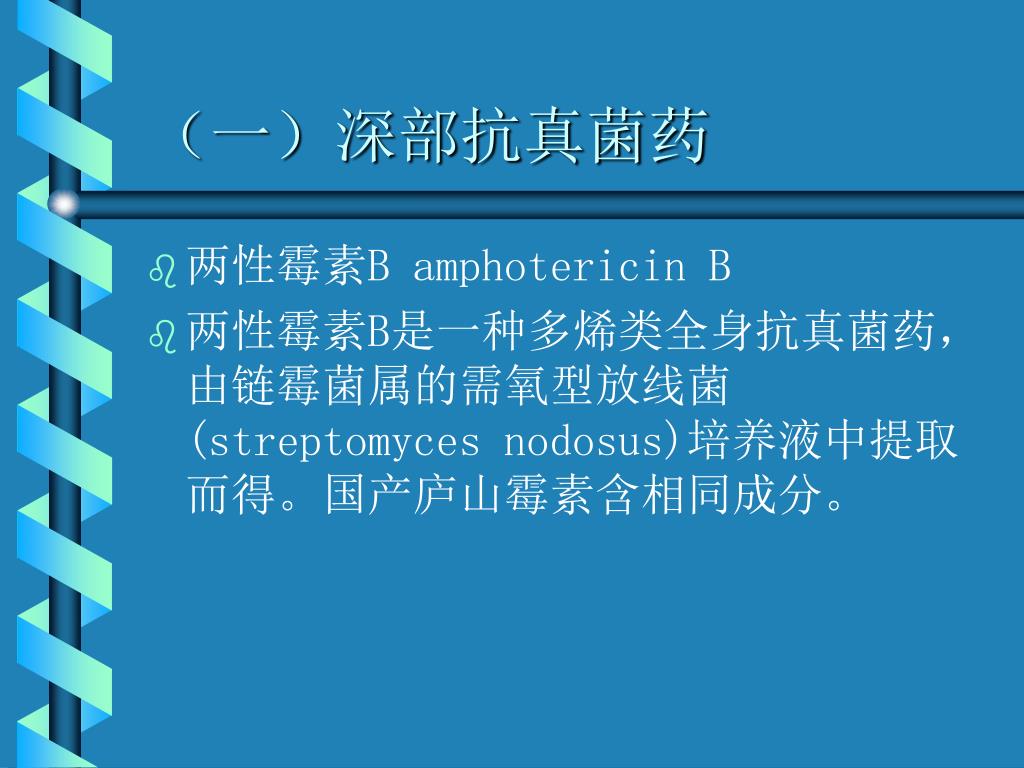 （一）深部抗真菌药

两性霉素B amphotericin B

两性霉素B是一种多烯类全身抗真菌药，由链霉菌属的需氧型放线菌(streptomyces nodosus)培养液中提取而得。国产庐山霉素含相同成分。